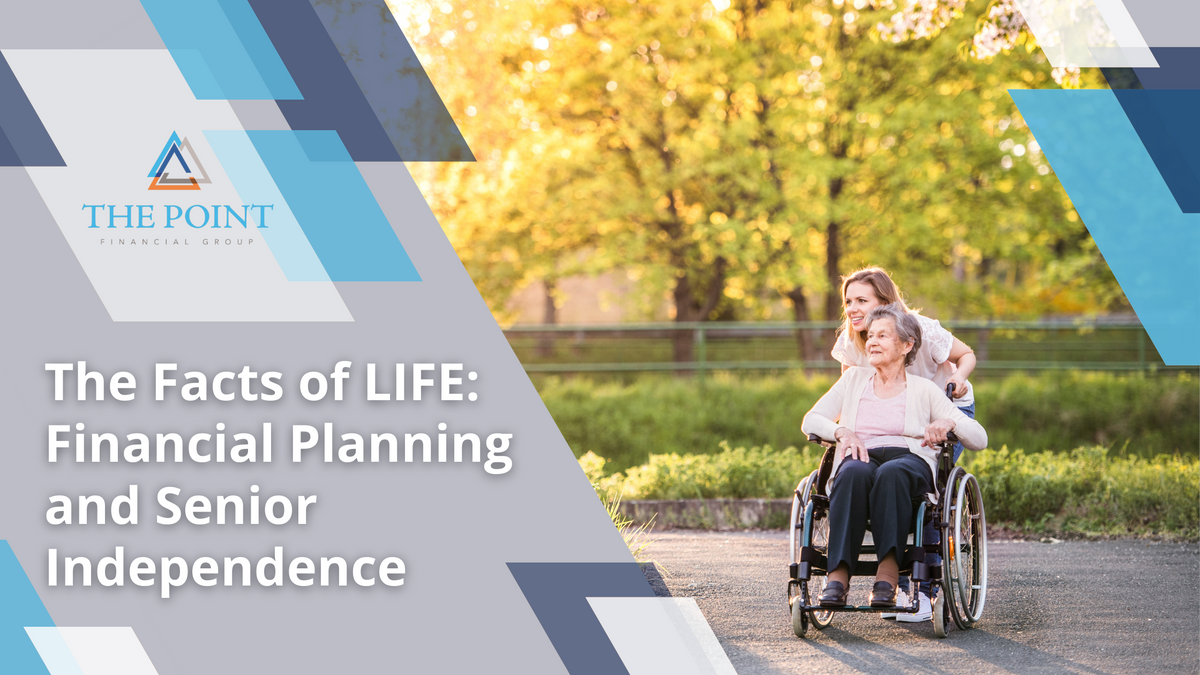 THE POINT
FINANCIAL GROUP

The Facts of LIFE: Financial Planning and Senior Independence